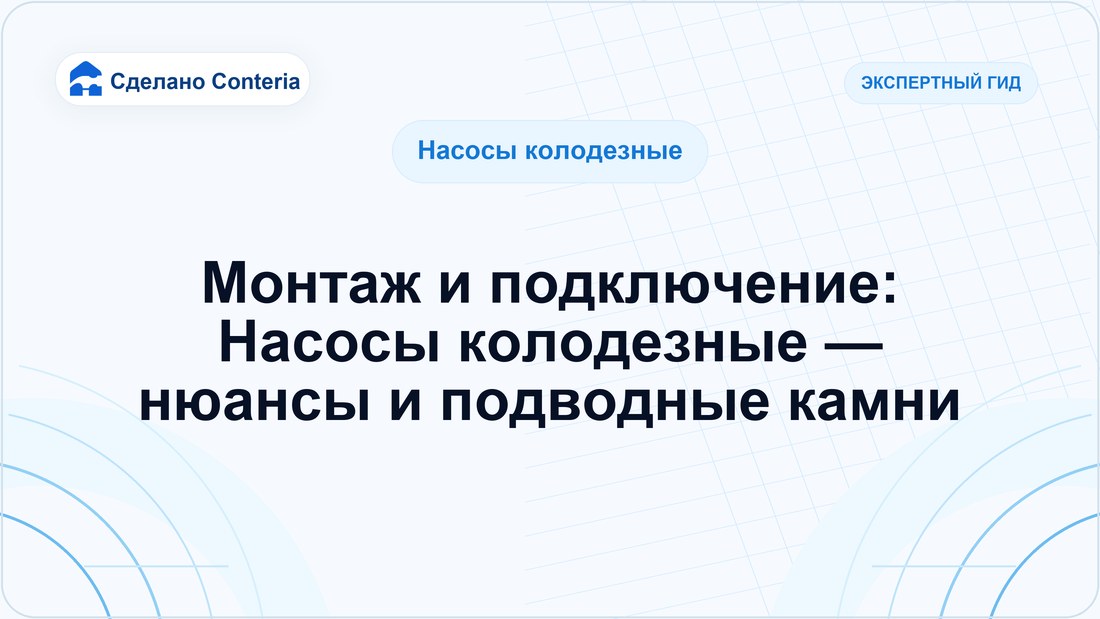 Сделано Conteria

ЭКСПЕРТНЫЙ ГИД

Насосы колодезные

Монтаж и подключение:
Насосы колодезные —
нюансы и подводные камни